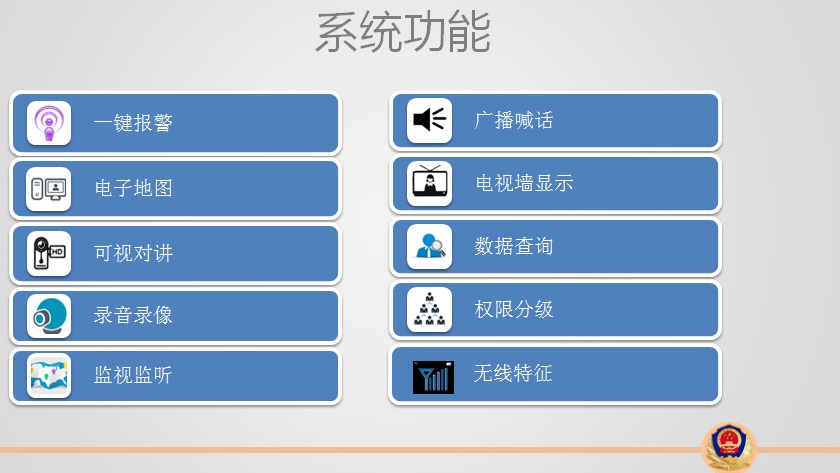 系统功能

一键报警

电子地图

可视对讲

录音录像

监视监听

广播喊话

电视墙显示

数据查询

权限分级

无线特征